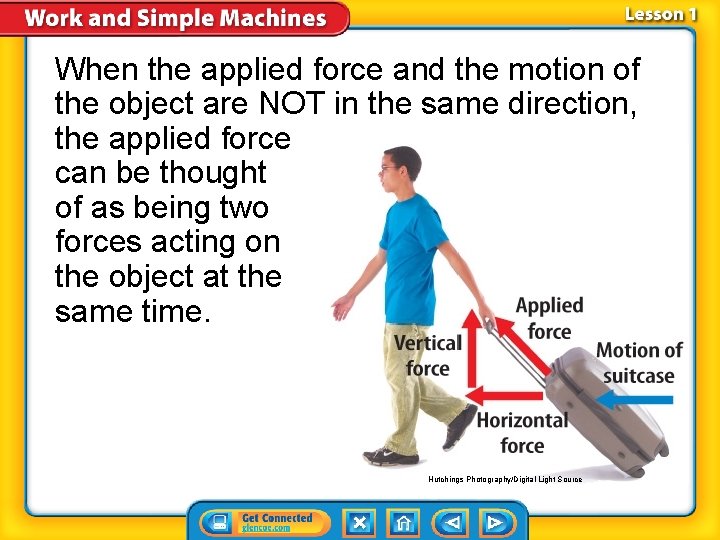 Work and Simple Machines

Lesson 1

When the applied force and the motion of the object are NOT in the same direction, the applied force can be thought of as being two forces acting on the object at the same time.

Applied force

Vertical force

Motion of suitcase

Horizontal force

Hutchings Photography/Digital Light Source

Get Connected
glencoe.com